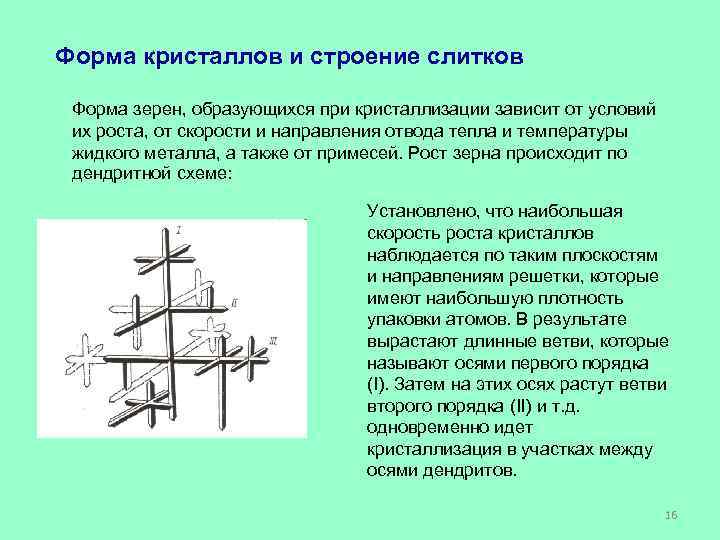 Форма кристаллов и строение слитков

Форма зерен, образующихся при кристаллизации зависит от условий их роста, от скорости и направления отвода тепла и температуры жидкого металла, а также от примесей. Рост зерна происходит по дендритной схеме:

I

II

III

Установлено, что наибольшая скорость роста кристаллов наблюдается по таким плоскостям и направлениям решетки, которые имеют наибольшую плотность упаковки атомов. В результате вырастают длинные ветви, которые называют осями первого порядка (I). Затем на этих осях растут ветви второго порядка (II) и т.д. одновременно идет кристаллизация в участках между осями дендритов.

16